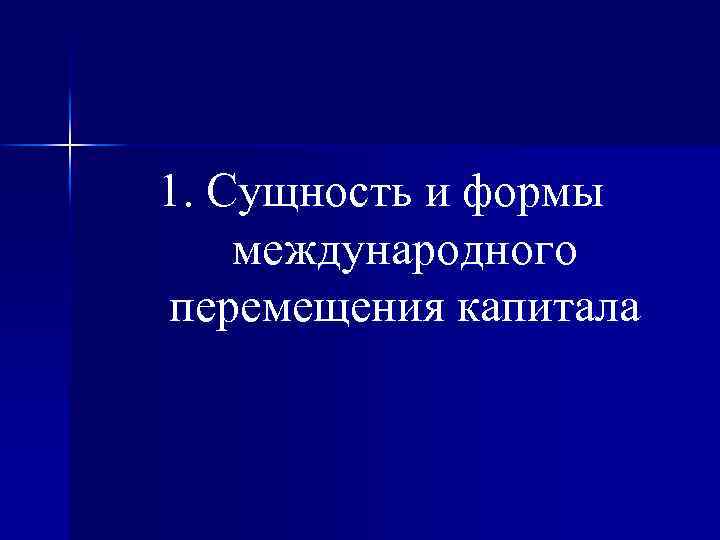 1. Сущность и формы международного перемещения капитала